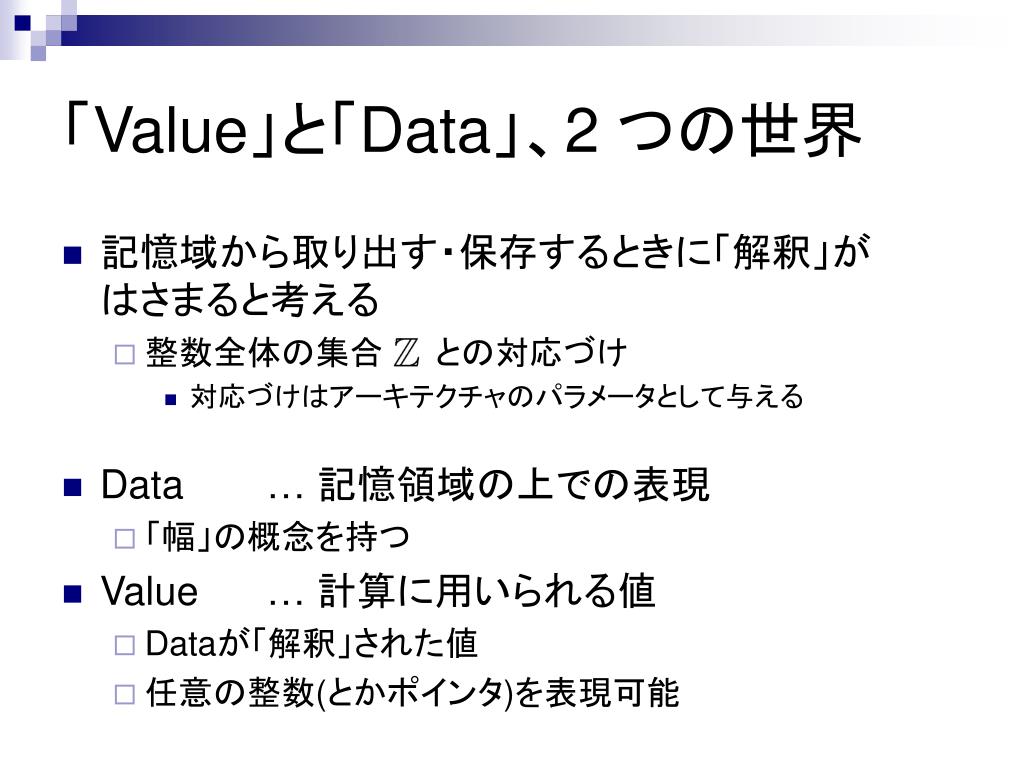 「Value」と「Data」、２ つの世界

記憶域から取り出す・保存するときに「解釈」がはさまると考える

整数全体の集合 $\mathbb{Z}$ との対応づけ

対応づけはアーキテクチャのパラメータとして与える

Data … 記憶領域の上での表現

「幅」の概念を持つ

Value … 計算に用いられる値

Dataが「解釈」された値

任意の整数(とかポインタ)を表現可能